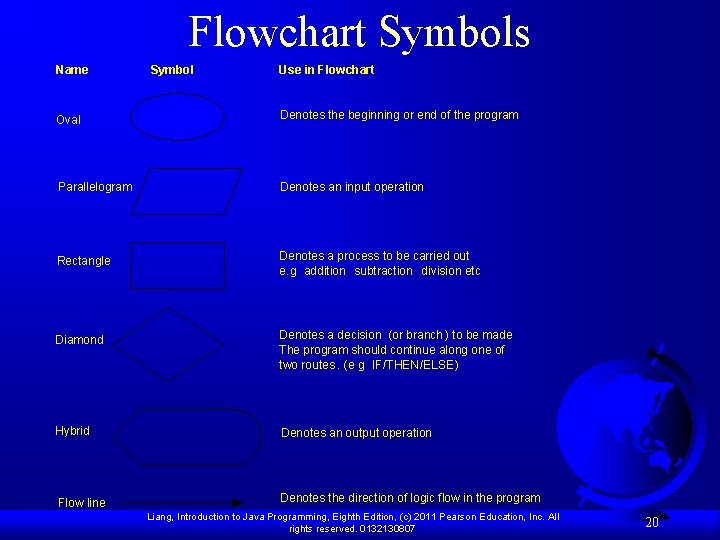 Flowchart Symbols

| Name | Symbol | Use in Flowchart |
|---|---|---|
| Oval | | Denotes the beginning or end of the program |
| Parallelogram | | Denotes an input operation |
| Rectangle | | Denotes a process to be carried out e.g addition subtraction division etc |
| Diamond | | Denotes a decision (or branch) to be made The program should continue along one of two routes. (e g IF/THEN/ELSE) |
| Hybrid | | Denotes an output operation |
| Flow line | | Denotes the direction of logic flow in the program |

Liang, Introduction to Java Programming, Eighth Edition, (c) 2011 Pearson Education, Inc. All rights reserved. 0132130807

20